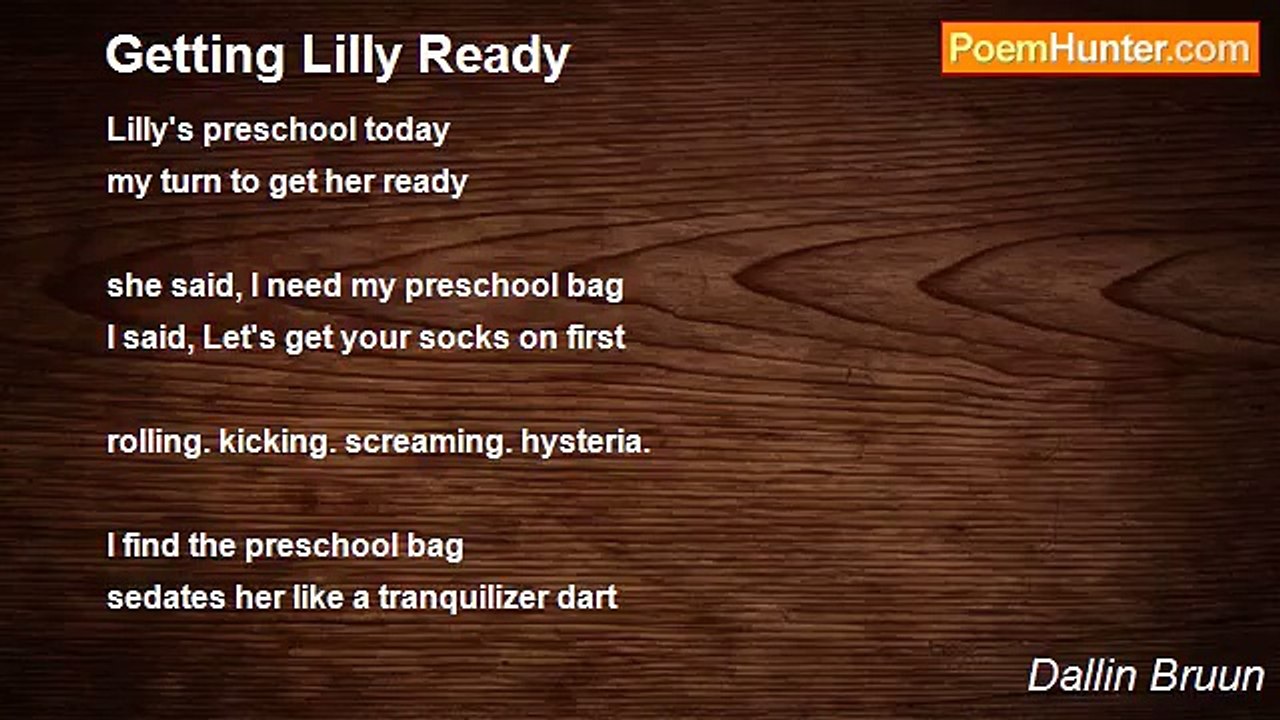 Getting Lilly Ready

PoemHunter.com

Lilly's preschool today
my turn to get her ready

she said, I need my preschool bag
I said, Let's get your socks on first

rolling. kicking. screaming. hysteria.

I find the preschool bag
sedates her like a tranquilizer dart

Dallin Bruun